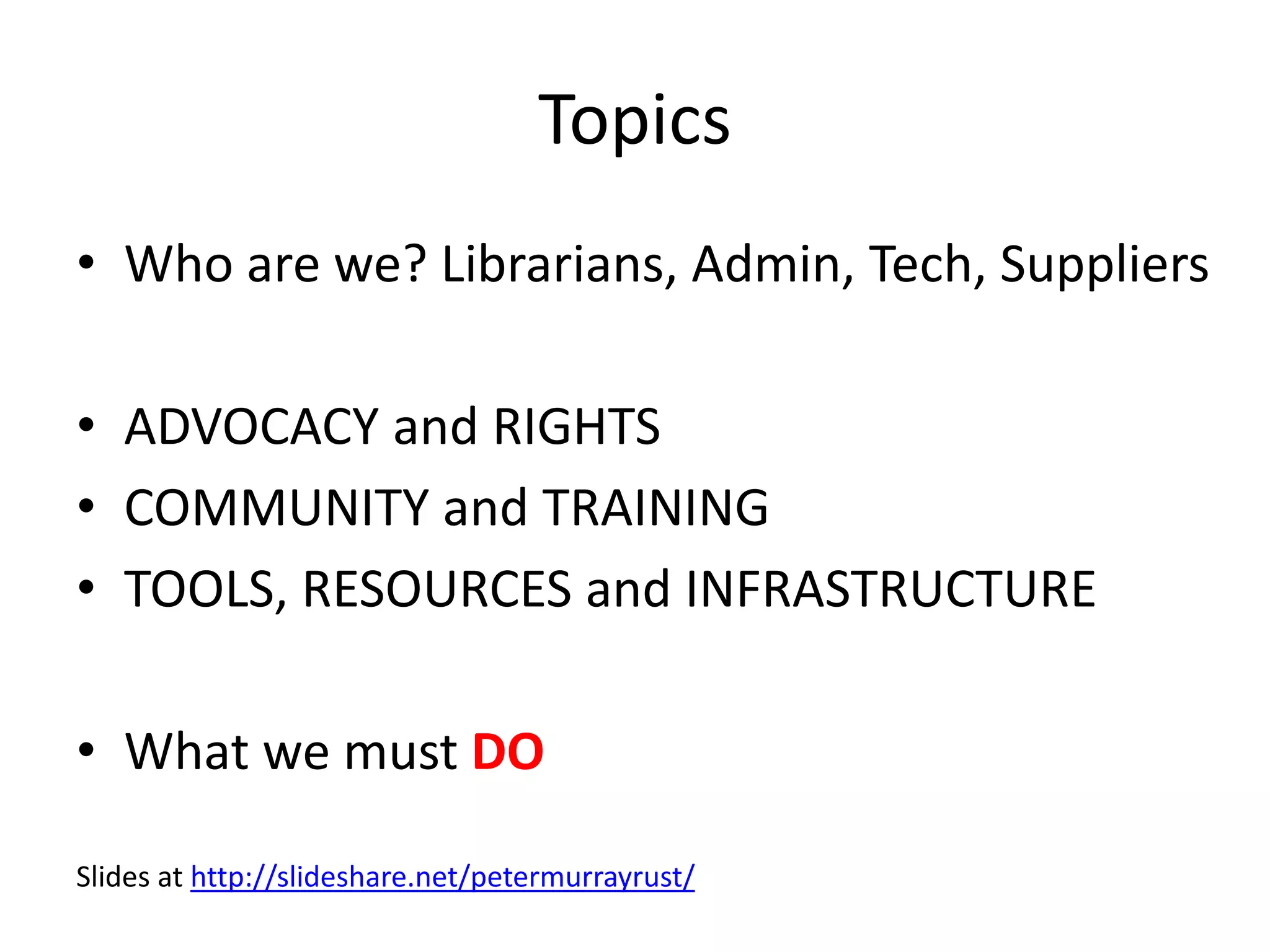 Topics

• Who are we? Librarians, Admin, Tech, Suppliers

• ADVOCACY and RIGHTS
• COMMUNITY and TRAINING
• TOOLS, RESOURCES and INFRASTRUCTURE

• What we must DO

Slides at http://slideshare.net/petermurrayrust/